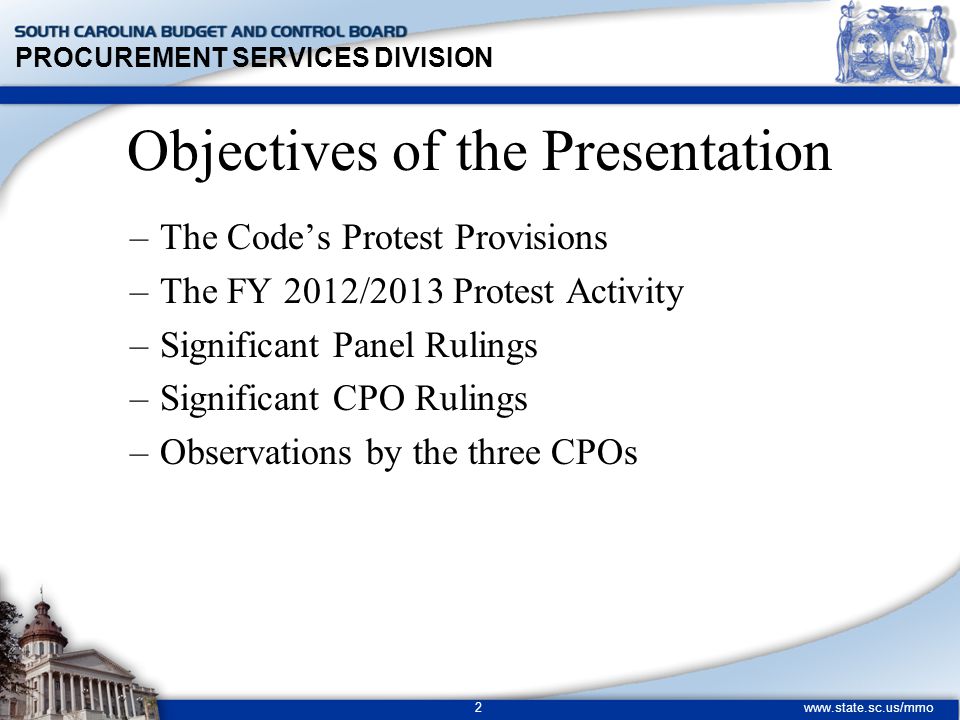 SOUTH CAROLINA BUDGET AND CONTROL BOARD
PROCUREMENT SERVICES DIVISION

Objectives of the Presentation

– The Code’s Protest Provisions
– The FY 2012/2013 Protest Activity
– Significant Panel Rulings
– Significant CPO Rulings
– Observations by the three CPOs

2

www.state.sc.us/mmo